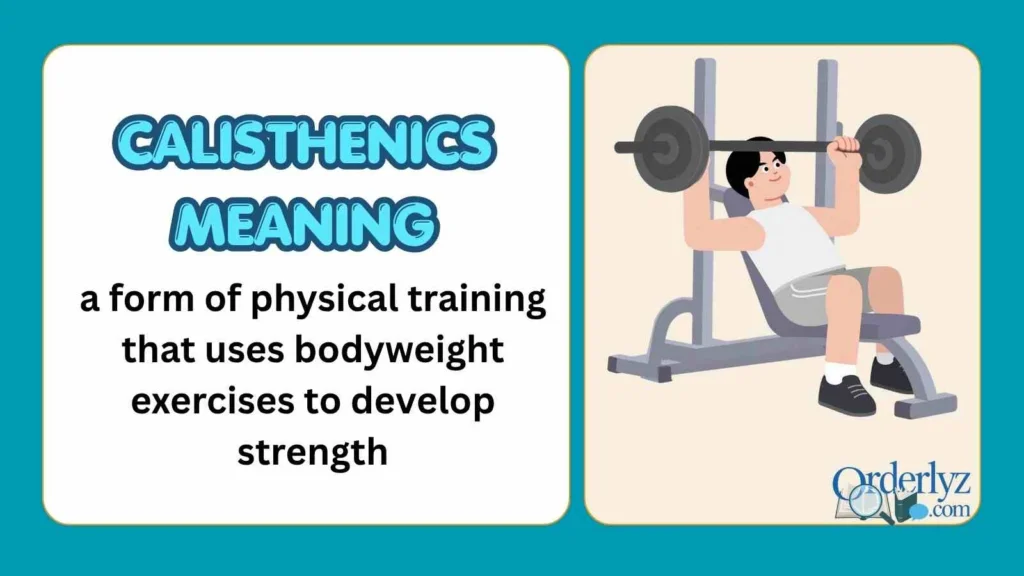 CALISTHENICS MEANING

a form of physical training that uses bodyweight exercises to develop strength

Orderlyz .com